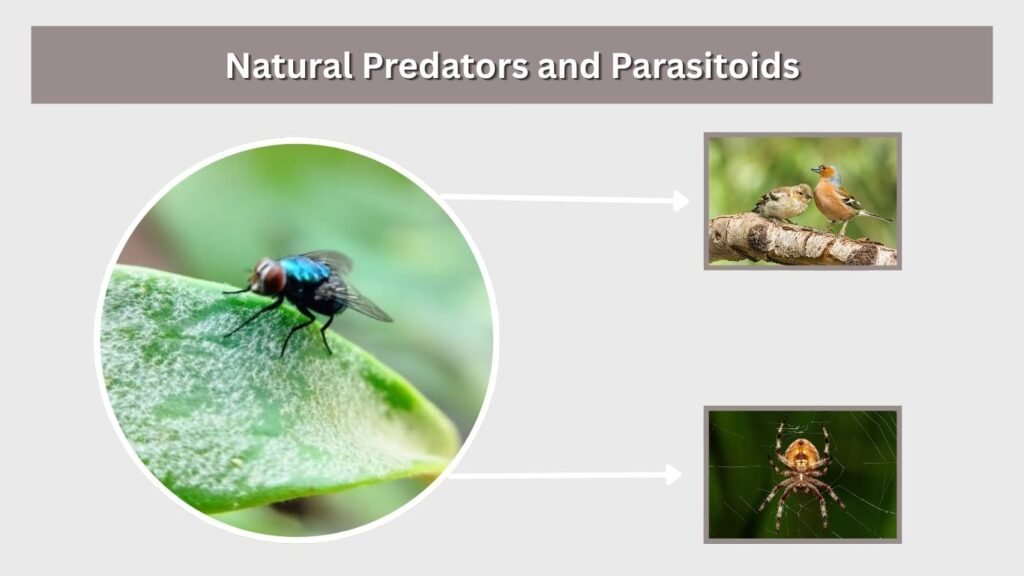 Natural Predators and Parasitoids